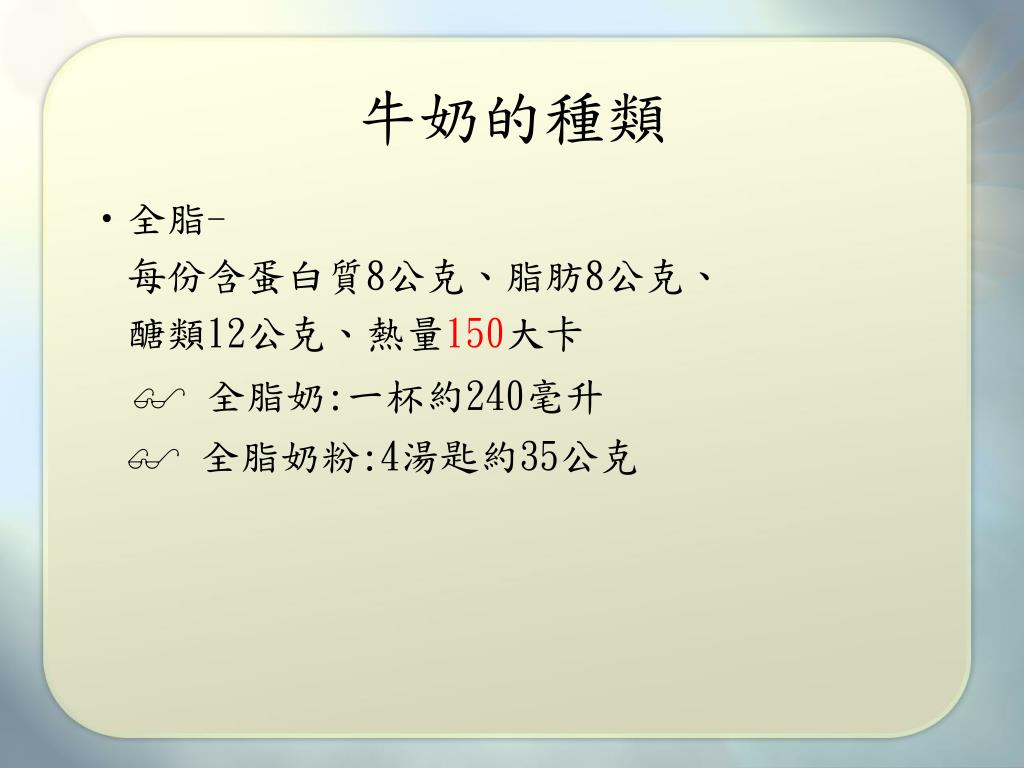 牛奶的種類

• 全脂-
每份含蛋白質8公克、脂肪8公克、醣類12公克、熱量150大卡

全脂奶:一杯約240毫升

全脂奶粉:4湯匙約35公克